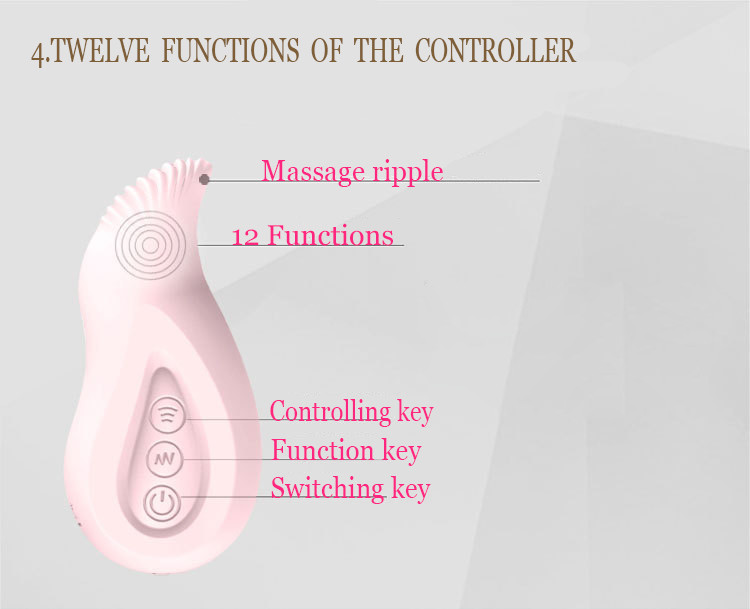 4.TWELVE FUNCTIONS OF THE CONTROLLER

Massage ripple

12 Functions

Controlling key

Function key

Switching key